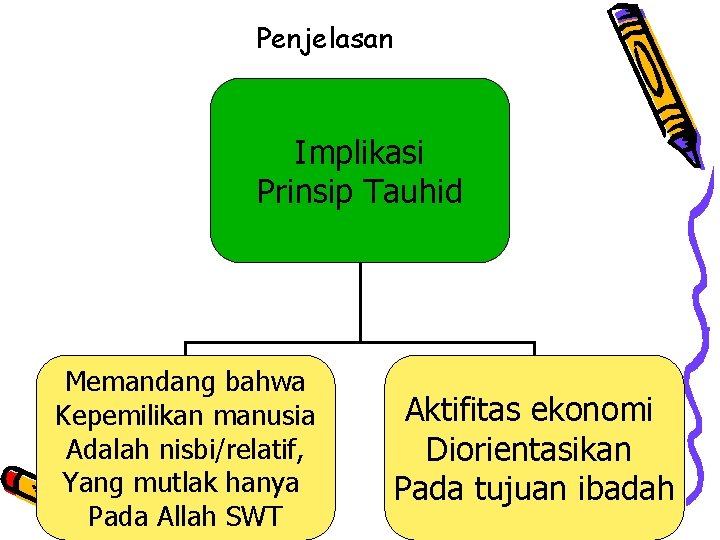 Penjelasan

Implikasi Prinsip Tauhid

Memandang bahwa Kepemilikan manusia Adalah nisbi/relatif, Yang mutlak hanya Pada Allah SWT

Aktifitas ekonomi Diorientasikan Pada tujuan ibadah